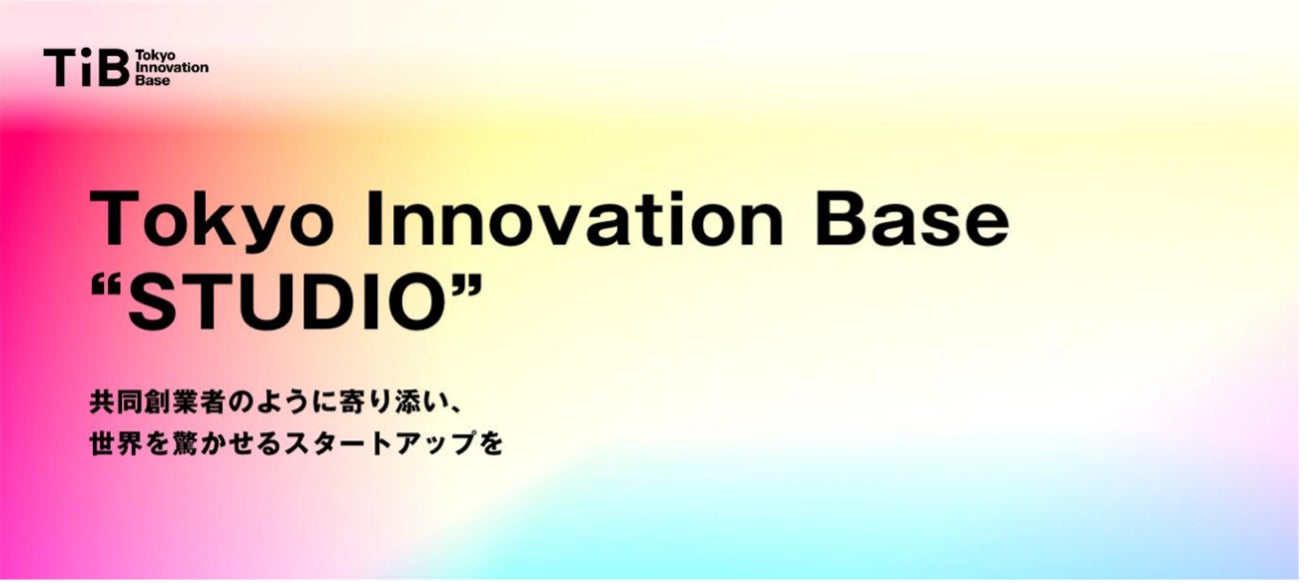 TiB Tokyo Innovation Base

Tokyo Innovation Base
“STUDIO”

共同創業者のように寄り添い、
世界を驚かせるスタートアップを